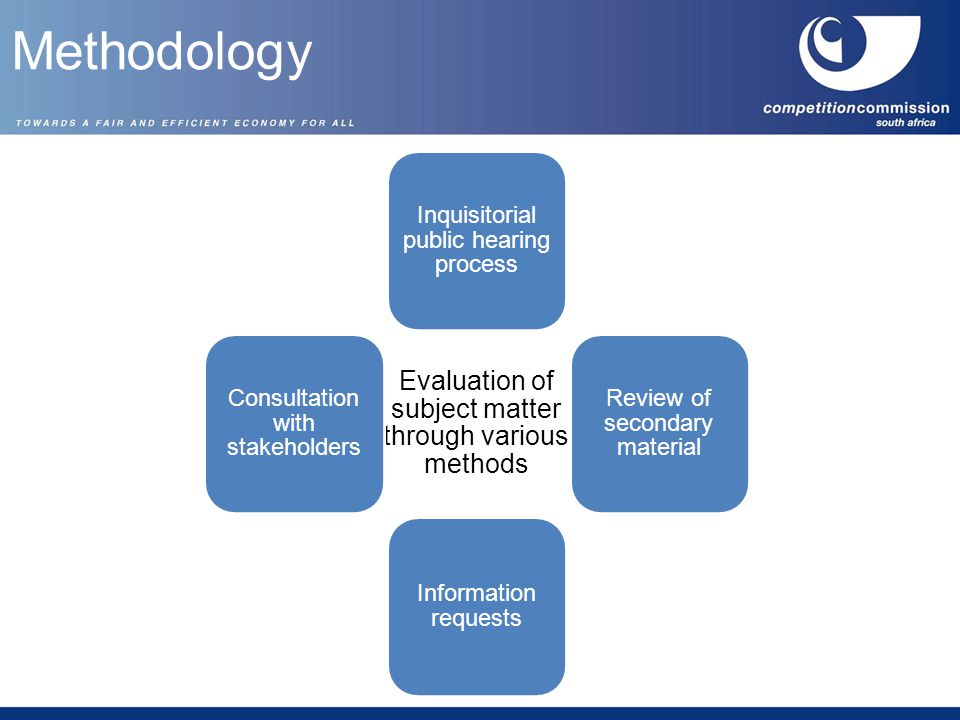 Methodology

TOWARDS A FAIR AND EFFICIENT ECONOMY FOR ALL

competitioncommission
south africa

Inquisitorial public hearing process

Consultation with stakeholders

Evaluation of subject matter through various methods

Review of secondary material

Information requests